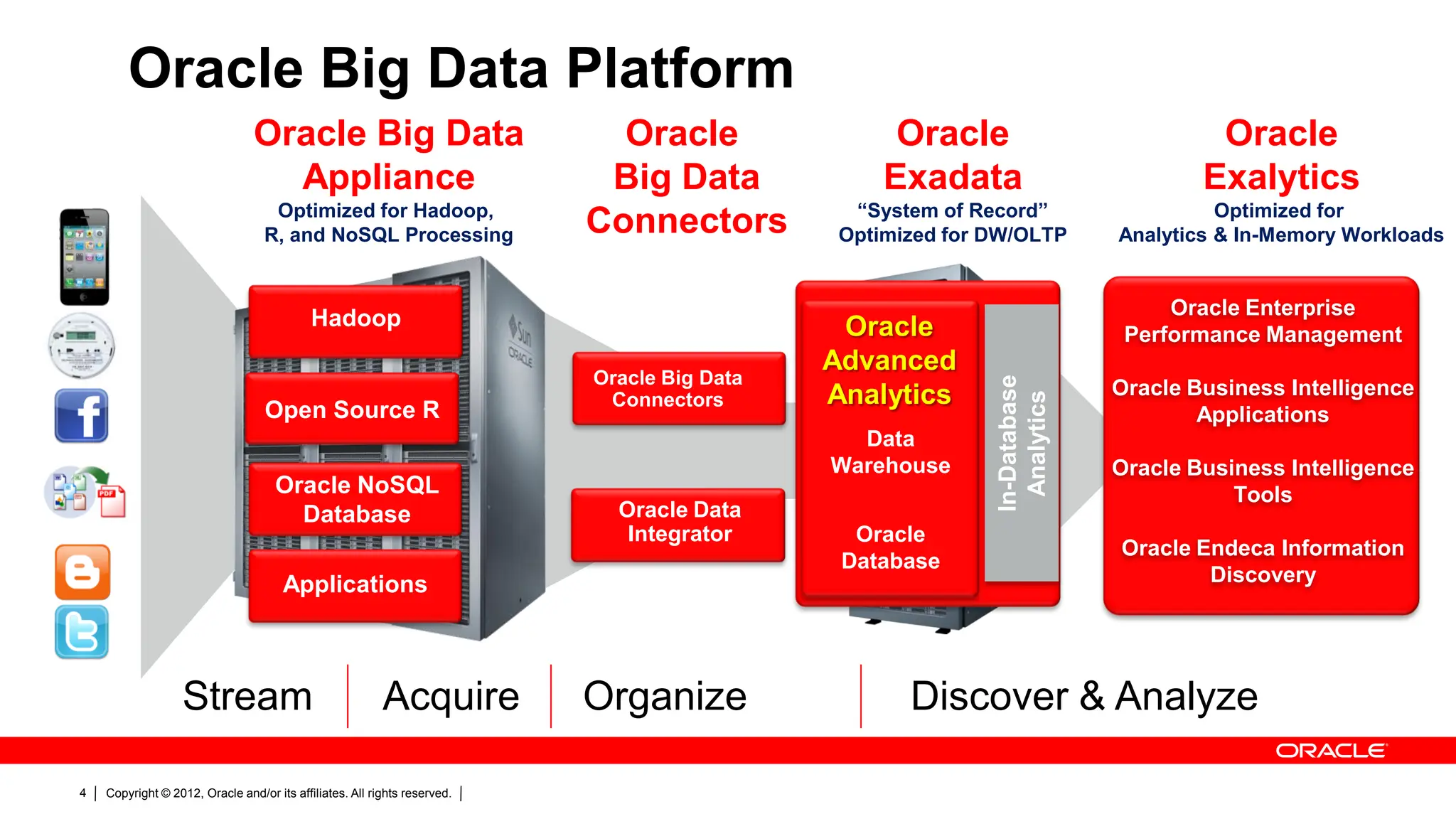 Oracle Big Data Platform

Oracle Big Data Appliance
Optimized for Hadoop, R, and NoSQL Processing

Oracle Big Data Connectors

Oracle Exadata
"System of Record" Optimized for DW/OLTP

Oracle Exalytics
Optimized for Analytics & In-Memory Workloads

Hadoop

Open Source R

Oracle NoSQL Database

Applications

Sun ORACLE

Oracle Big Data Connectors

Oracle Data Integrator

Oracle Advanced Analytics

Data Warehouse

Oracle Database

In-Database Analytics

Oracle Enterprise Performance Management

Oracle Business Intelligence Applications

Oracle Business Intelligence Tools

Oracle Endeca Information Discovery

Stream | Acquire | Organize | Discover & Analyze

ORACLE

4 | Copyright © 2012, Oracle and/or its affiliates. All rights reserved. |